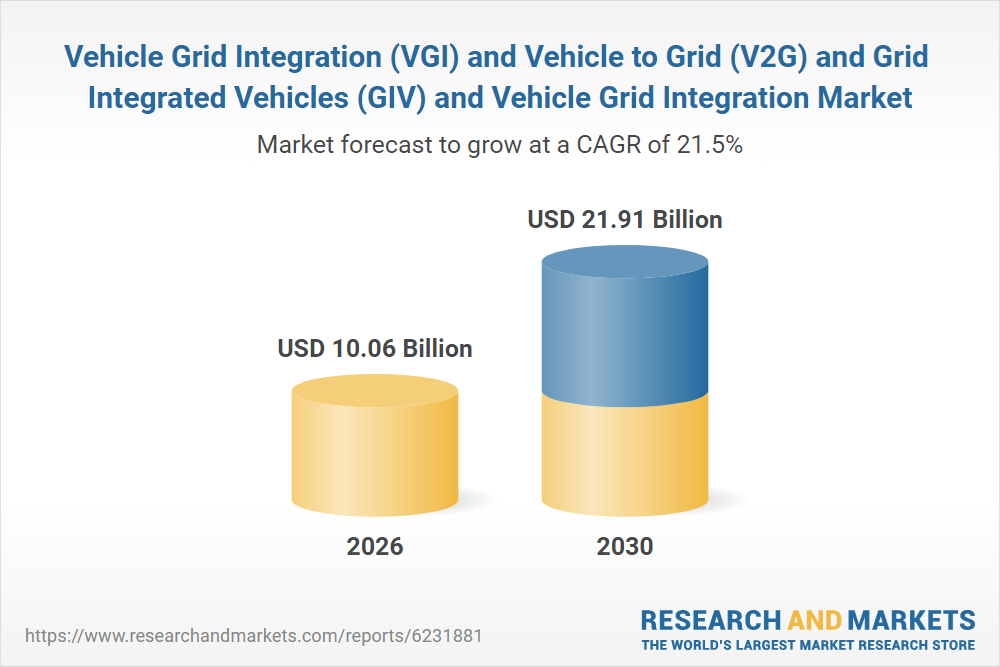 Vehicle Grid Integration (VGI) and Vehicle to Grid (V2G) and Grid Integrated Vehicles (GIV) and Vehicle Grid Integration Market

Market forecast to grow at a CAGR of 21.5%

USD 10.06 Billion

USD 21.91 Billion

2026

2030

https://www.researchandmarkets.com/reports/6231881

RESEARCH AND MARKETS
THE WORLD'S LARGEST MARKET RESEARCH STORE